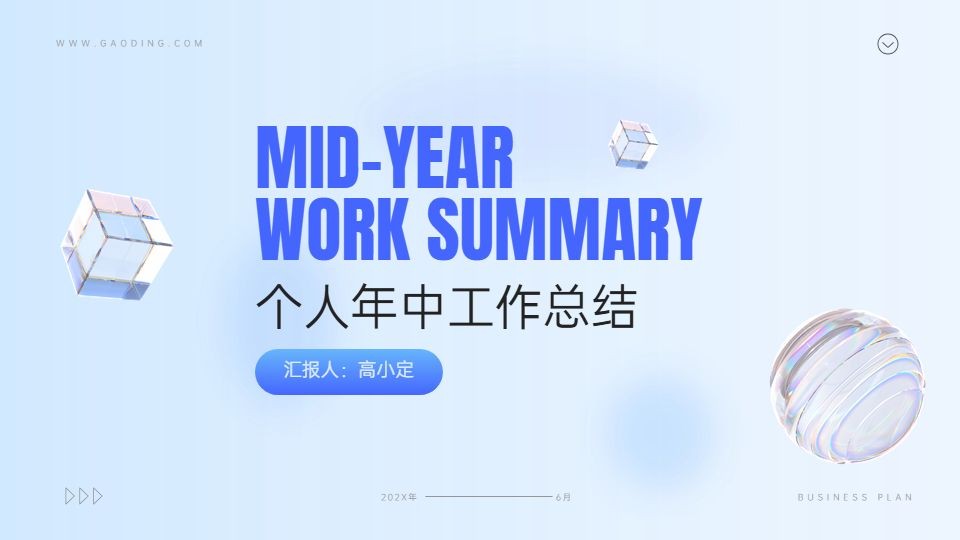 WWW.GAODING.COM

MID-YEAR
WORK SUMMARY

个人年中工作总结

汇报人：高小定

202X年 6月

BUSINESS PLAN